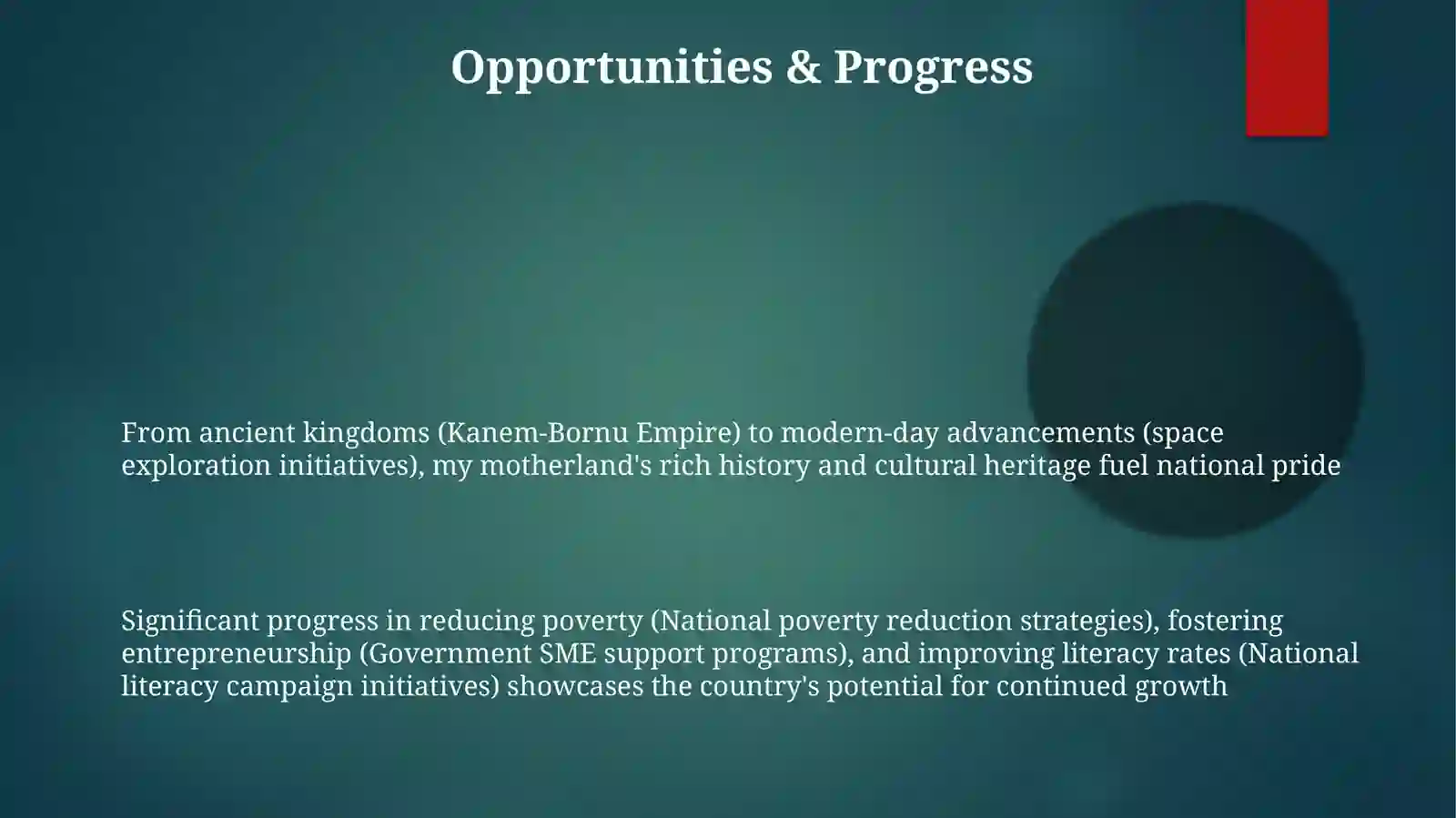 Opportunities & Progress

From ancient kingdoms (Kanem-Bornu Empire) to modern-day advancements (space exploration initiatives), my motherland's rich history and cultural heritage fuel national pride

Significant progress in reducing poverty (National poverty reduction strategies), fostering entrepreneurship (Government SME support programs), and improving literacy rates (National literacy campaign initiatives) showcases the country's potential for continued growth